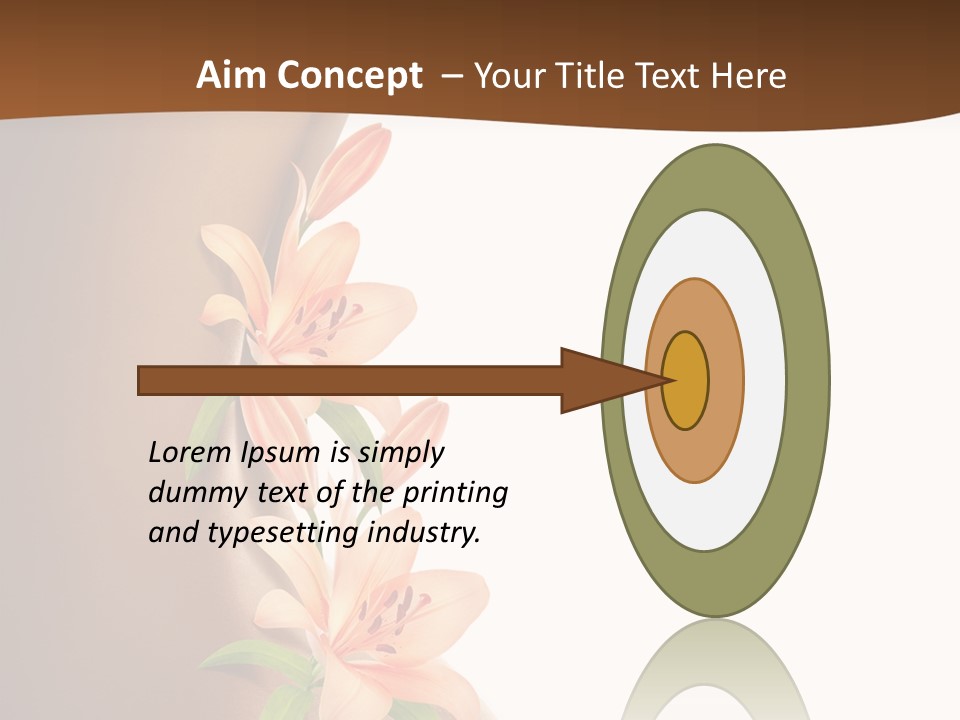 Aim Concept – Your Title Text Here

Lorem Ipsum is simply dummy text of the printing and typesetting industry.